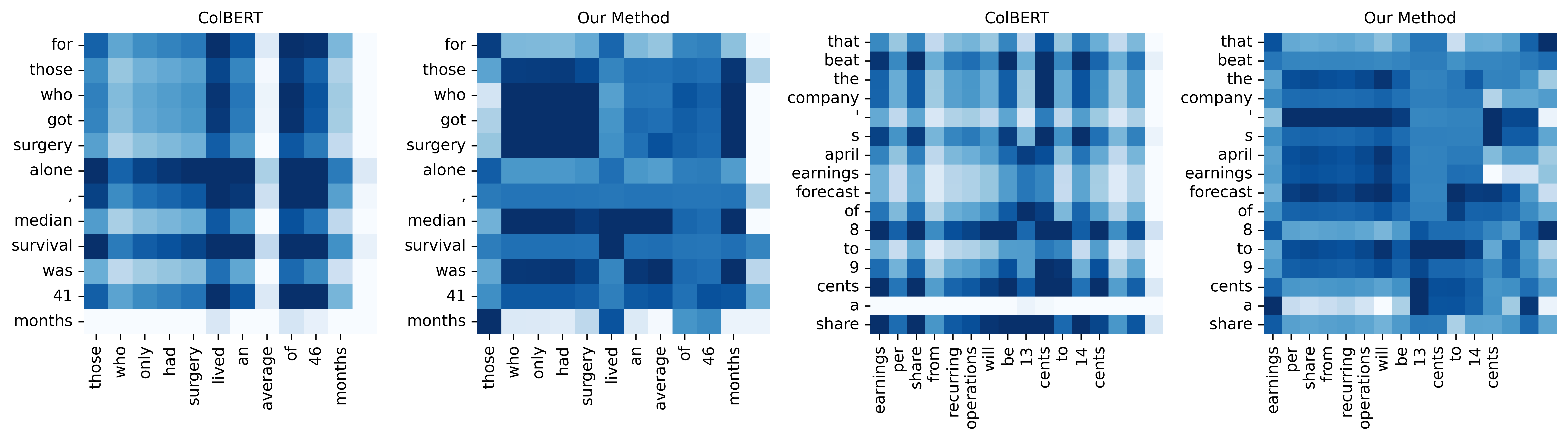 ColBERT

for
those
who
got
surgery
alone
,
median
survival
was
41
months

those
who
only
had
surgery
lived
an
average
of
46
months

Our Method

for
those
who
got
surgery
alone
,
median
survival
was
41
months

those
who
only
had
surgery
lived
an
average
of
46
months

ColBERT

that
beat
the
company
'
s
april
earnings
forecast
of
8
to
9
cents
a
share

earnings
per
share
from
recurring
operations
will
be
13
cents
to
14
cents

Our Method

that
beat
the
company
'
s
april
earnings
forecast
of
8
to
9
cents
a
share

earnings
per
share
from
recurring
operations
will
be
13
cents
to
14
cents